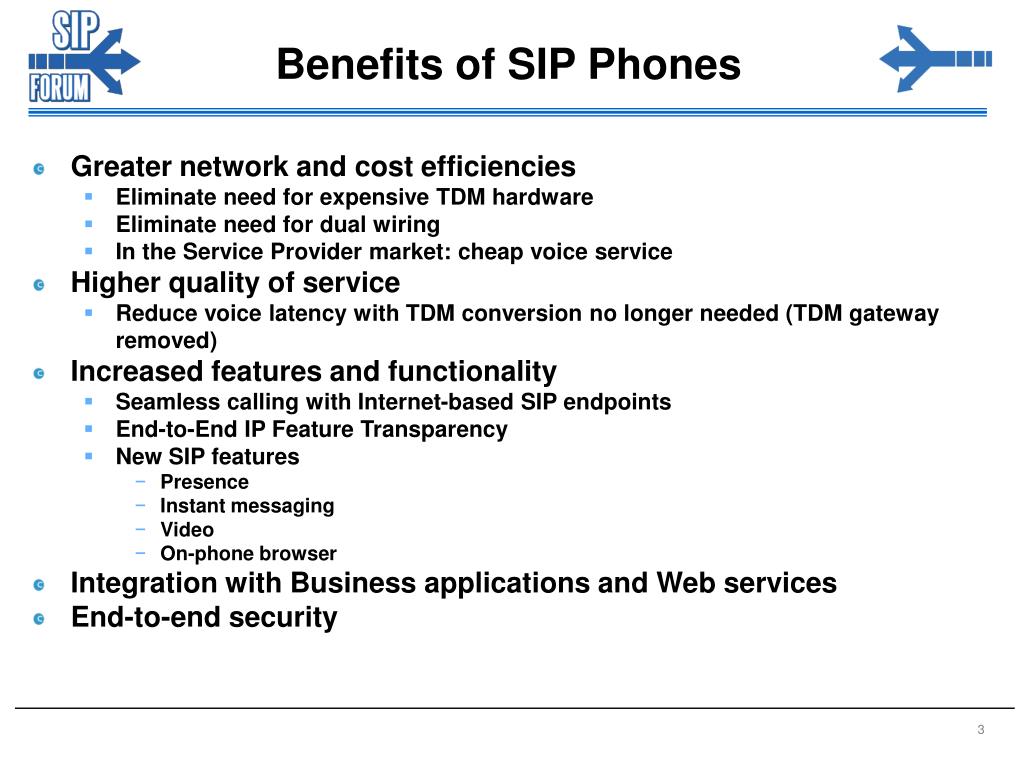 SIP FORUM

Benefits of SIP Phones

Greater network and cost efficiencies
- Eliminate need for expensive TDM hardware
- Eliminate need for dual wiring
- In the Service Provider market: cheap voice service

Higher quality of service
- Reduce voice latency with TDM conversion no longer needed (TDM gateway removed)

Increased features and functionality
- Seamless calling with Internet-based SIP endpoints
- End-to-End IP Feature Transparency
- New SIP features
  - Presence
  - Instant messaging
  - Video
  - On-phone browser

Integration with Business applications and Web services

End-to-end security

3